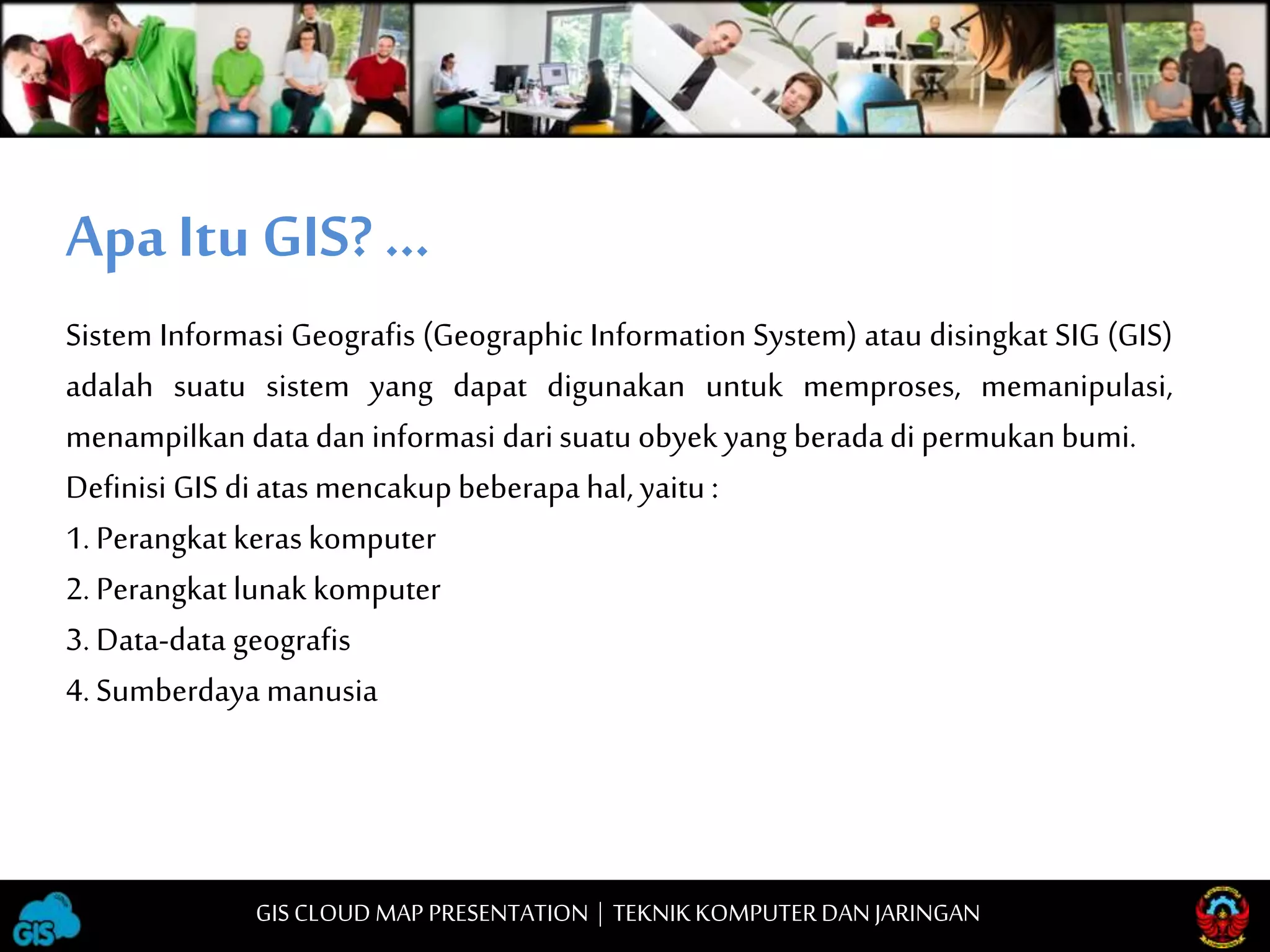 Apa Itu GIS? ...

Sistem Informasi Geografis (Geographic Information System) atau disingkat SIG (GIS) adalah suatu sistem yang dapat digunakan untuk memproses, memanipulasi, menampilkan data dan informasi dari suatu obyek yang berada di permukan bumi.

Definisi GIS di atas mencakup beberapa hal, yaitu :

1. Perangkat keras komputer

2. Perangkat lunak komputer

3. Data-data geografis

4. Sumberdaya manusia

GIS

GIS CLOUD MAP PRESENTATION | TEKNIK KOMPUTER DAN JARINGAN